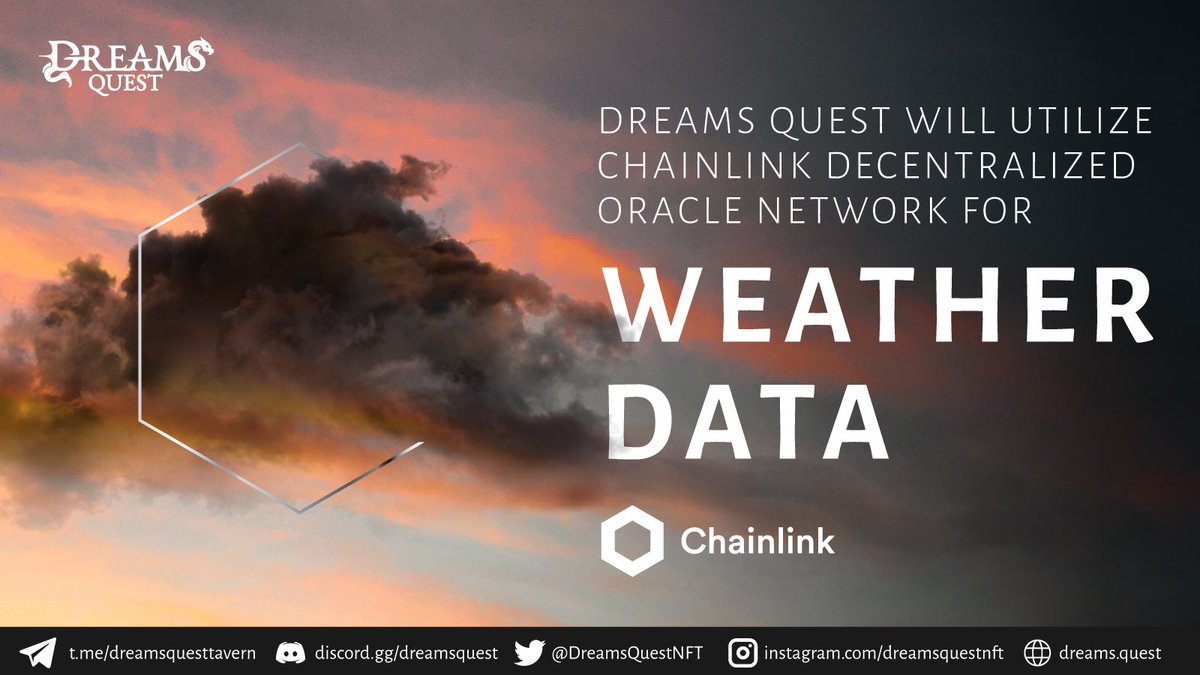 DREAMS QUEST

DREAMS QUEST WILL UTILIZE CHAINLINK DECENTRALIZED ORACLE NETWORK FOR

WEATHER DATA

Chainlink

t.me/dreamsquesttavern discord.gg/dreamsquest @DreamsQuestNFT instagram.com/dreamsquestnft dreams.quest